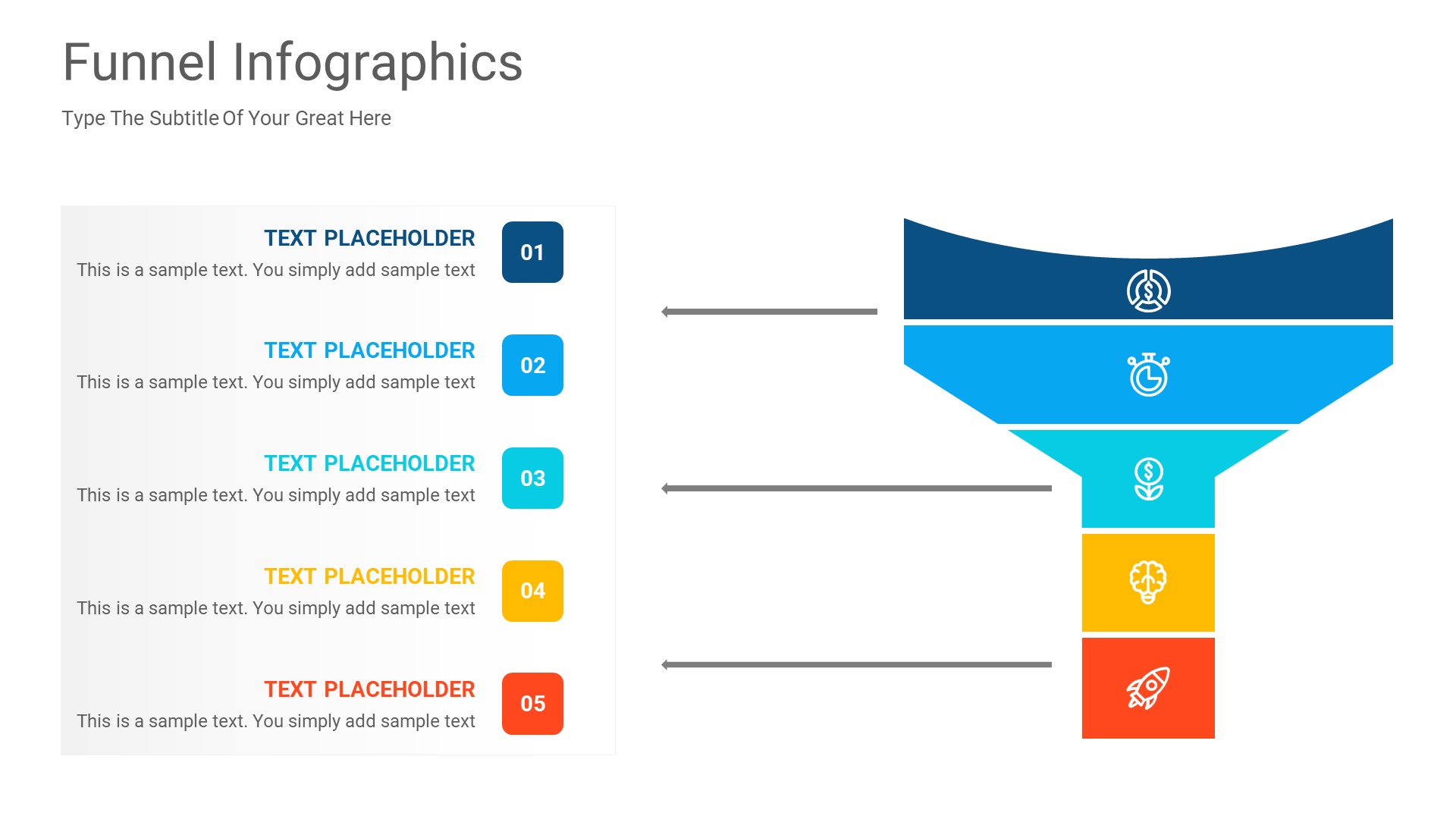 Funnel Infographics

Type The Subtitle Of Your Great Here

TEXT PLACEHOLDER
This is a sample text. You simply add sample text
01

TEXT PLACEHOLDER
This is a sample text. You simply add sample text
02

TEXT PLACEHOLDER
This is a sample text. You simply add sample text
03

TEXT PLACEHOLDER
This is a sample text. You simply add sample text
04

TEXT PLACEHOLDER
This is a sample text. You simply add sample text
05